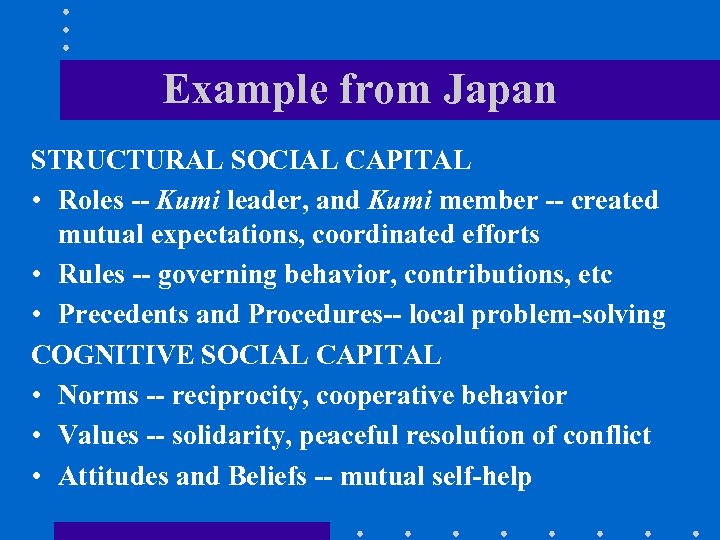 Example from Japan

STRUCTURAL SOCIAL CAPITAL

• Roles -- Kumi leader, and Kumi member -- created mutual expectations, coordinated efforts
• Rules -- governing behavior, contributions, etc
• Precedents and Procedures-- local problem-solving

COGNITIVE SOCIAL CAPITAL

• Norms -- reciprocity, cooperative behavior
• Values -- solidarity, peaceful resolution of conflict
• Attitudes and Beliefs -- mutual self-help